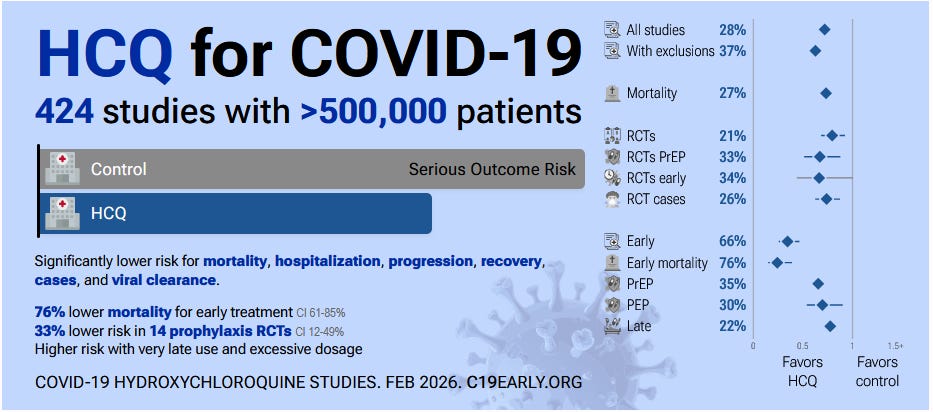 HCQ for COVID-19

424 studies with >500,000 patients

Control

Serious Outcome Risk

HCQ

Significantly lower risk for mortality, hospitalization, progression, recovery, cases, and viral clearance.

76% lower mortality for early treatment CI 61-85%
33% lower risk in 14 prophylaxis RCTs CI 12-49%
Higher risk with very late use and excessive dosage

COVID-19 HYDROXYCHLOROQUINE STUDIES. FEB 2026. C19EARLY.ORG

All studies 28%
With exclusions 37%

Mortality 27%

RCTs 21%
RCTs PrEP 33%
RCTs early 34%
RCT cases 26%

Early 66%
Early mortality 76%
PrEP 35%
PEP 30%
Late 22%

0 0.5 1 1.5+

Favors HCQ

Favors control